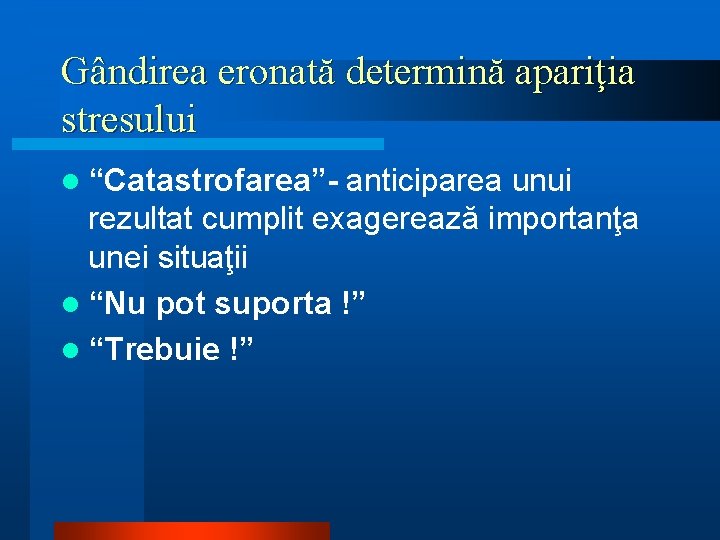 Gândirea eronată determină apariţia stresului

- “Catastrofarea”- anticiparea unui rezultat cumplit exagerează importanţa unei situaţii
- “Nu pot suporta !”
- “Trebuie !”